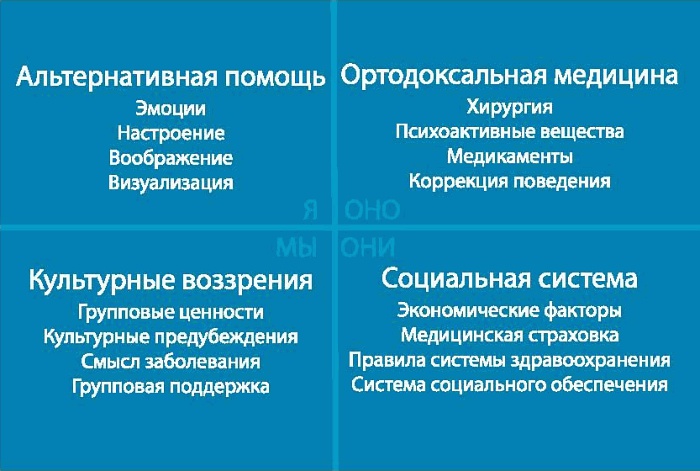 Альтернативная помощь
Эмоции
Настроение
Воображение
Визуализация

Ортодоксальная медицина
Хирургия
Психоактивные вещества
Медикаменты
Коррекция поведения

Я ОНО
МЫ ОНИ

Культурные воззрения
Групповые ценности
Культурные предубеждения
Смысл заболевания
Групповая поддержка

Социальная система
Экономические факторы
Медицинская страховка
Правила системы здравоохранения
Система социального обеспечения